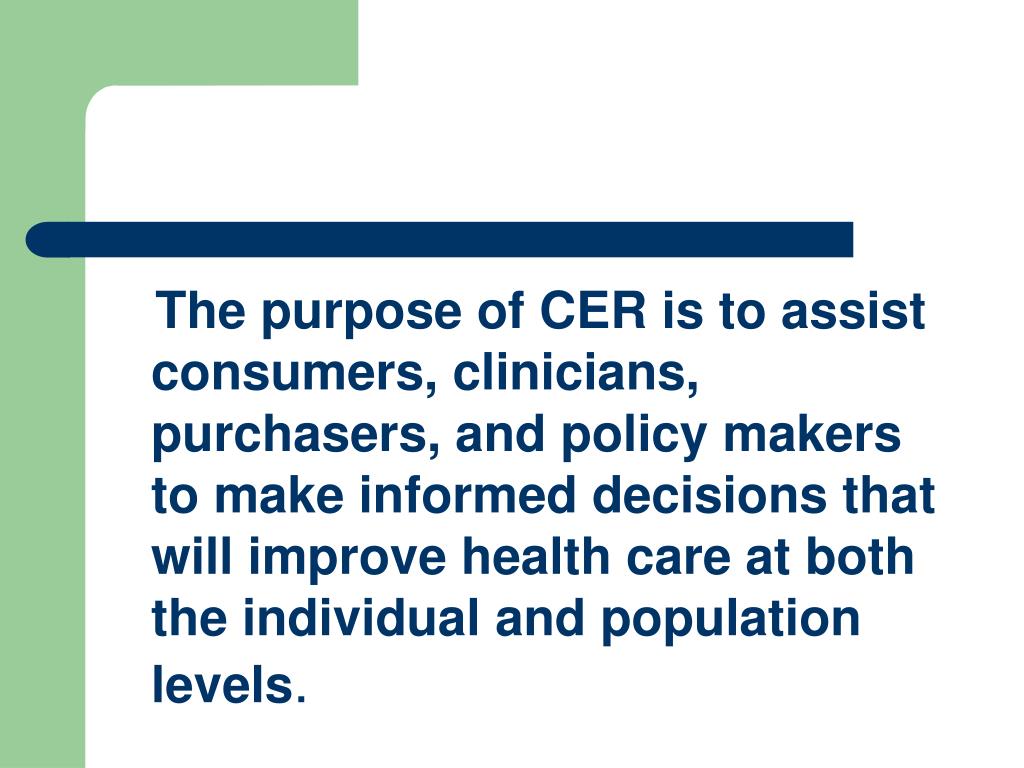 The purpose of CER is to assist consumers, clinicians, purchasers, and policy makers to make informed decisions that will improve health care at both the individual and population levels.